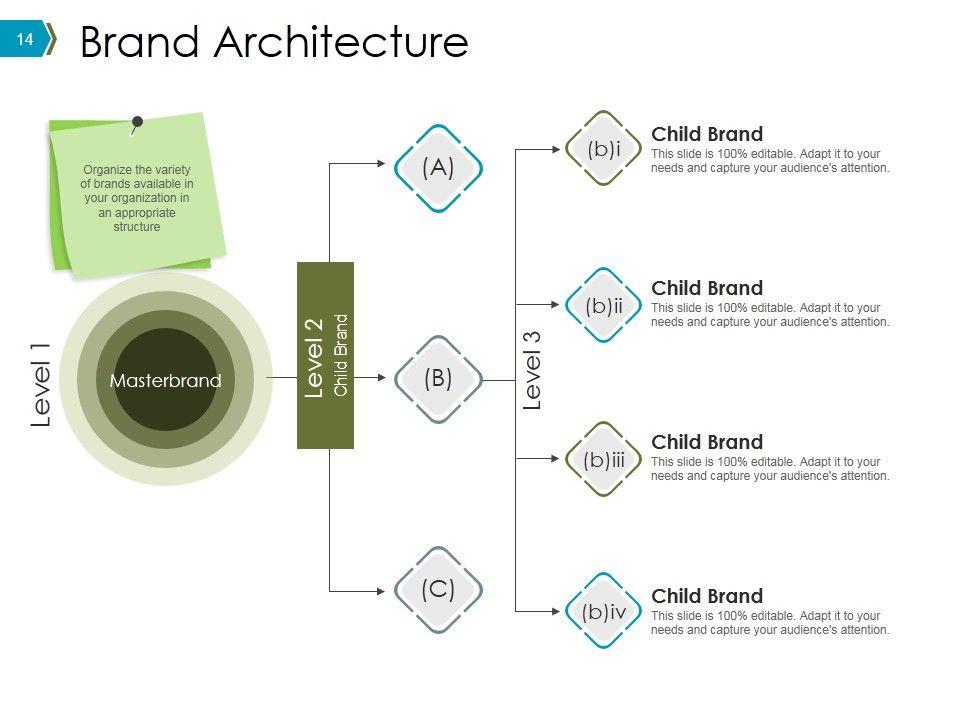 14

Brand Architecture

Organize the variety of brands available in your organization in an appropriate structure

Level 1

Masterbrand

Level 2
Child Brand

(A)

(B)

(C)

Level 3

(b)i

Child Brand
This slide is 100% editable. Adapt it to your needs and capture your audience's attention.

(b)ii

Child Brand
This slide is 100% editable. Adapt it to your needs and capture your audience's attention.

(b)iii

Child Brand
This slide is 100% editable. Adapt it to your needs and capture your audience's attention.

(b)iv

Child Brand
This slide is 100% editable. Adapt it to your needs and capture your audience's attention.